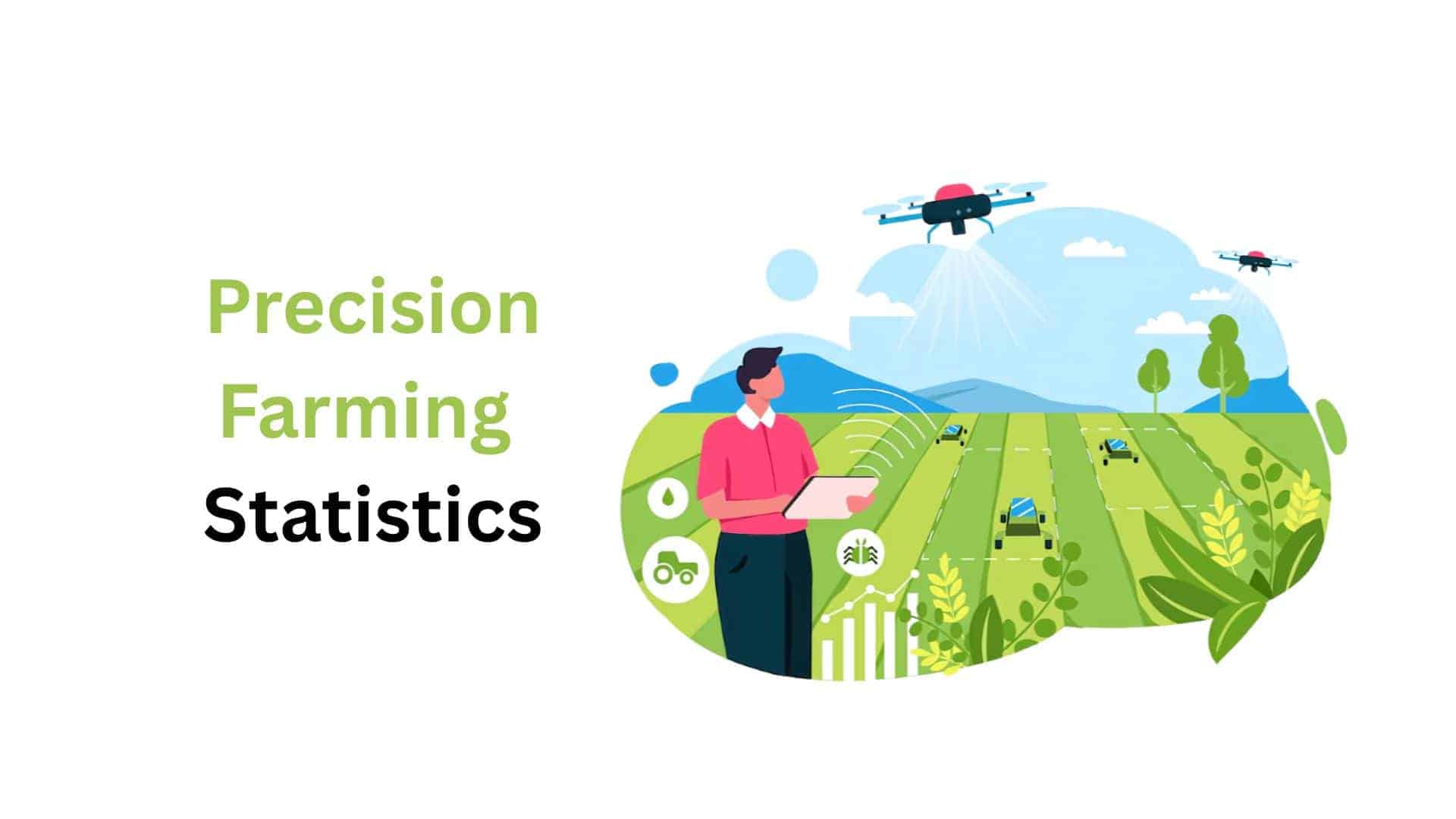 Precision Farming Statistics